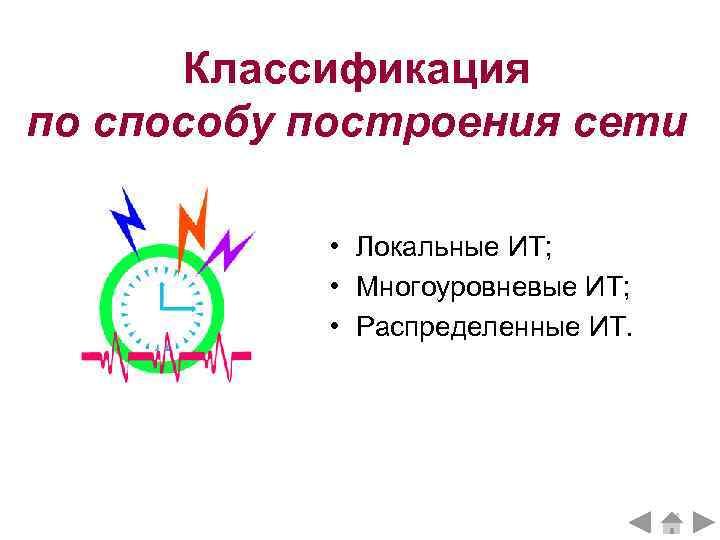 Классификация
по способу построения сети

• Локальные ИТ;
• Многоуровневые ИТ;
• Распределенные ИТ.